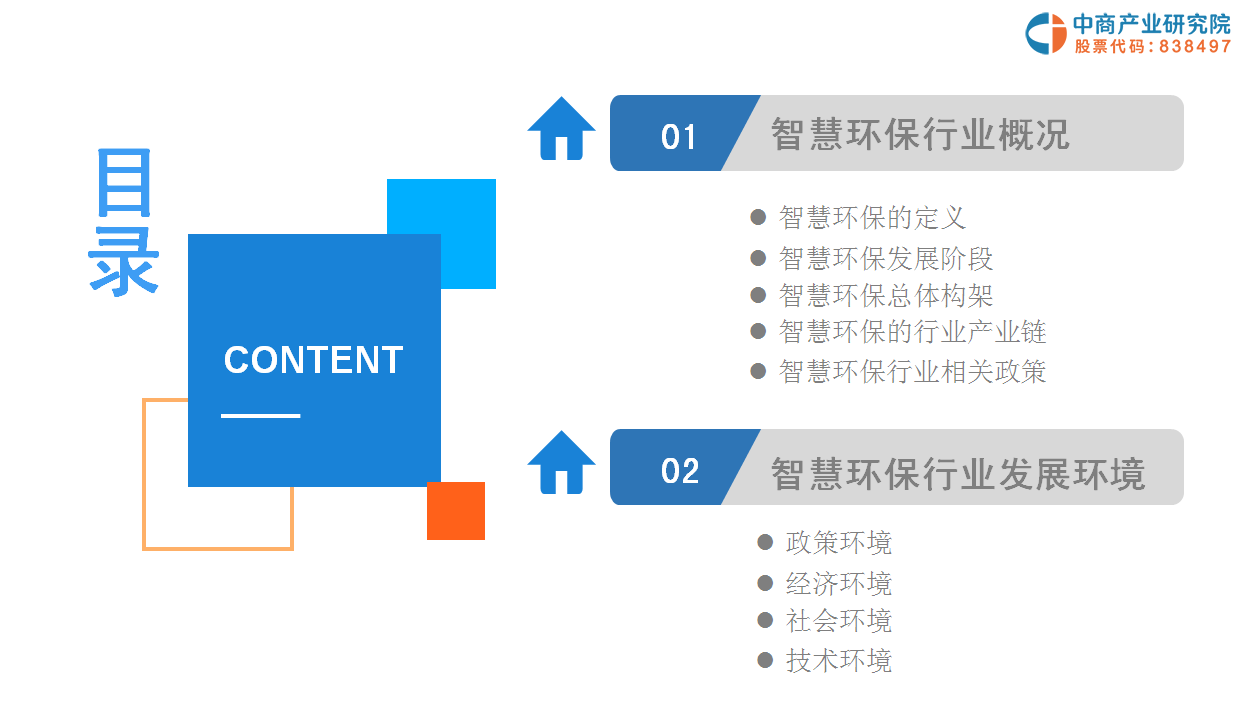 中商产业研究院
股票代码：838497

目录

CONTENT

01 智慧环保行业概况

智慧环保的定义
智慧环保发展阶段
智慧环保总体构架
智慧环保的行业产业链
智慧环保行业相关政策

02 智慧环保行业发展环境

政策环境
经济环境
社会环境
技术环境